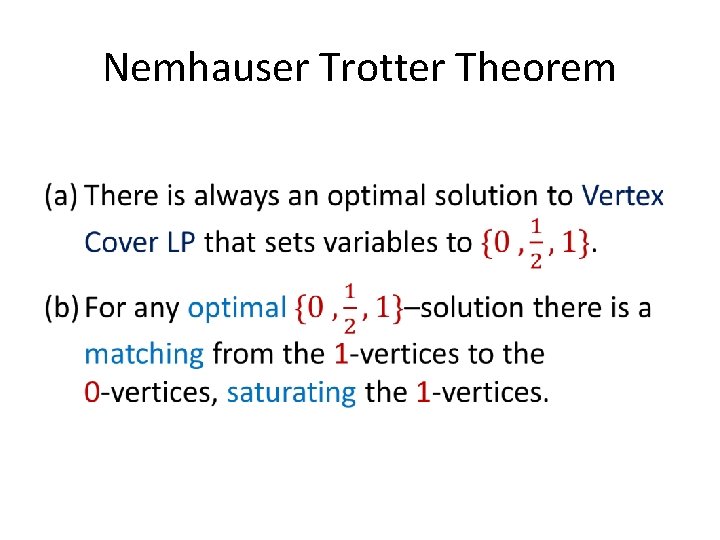 Nemhauser Trotter Theorem

(a) There is always an optimal solution to Vertex Cover LP that sets variables to $\{0, \frac{1}{2}, 1\}$.

(b) For any optimal $\{0, \frac{1}{2}, 1\}$–solution there is a matching from the 1-vertices to the 0-vertices, saturating the 1-vertices.